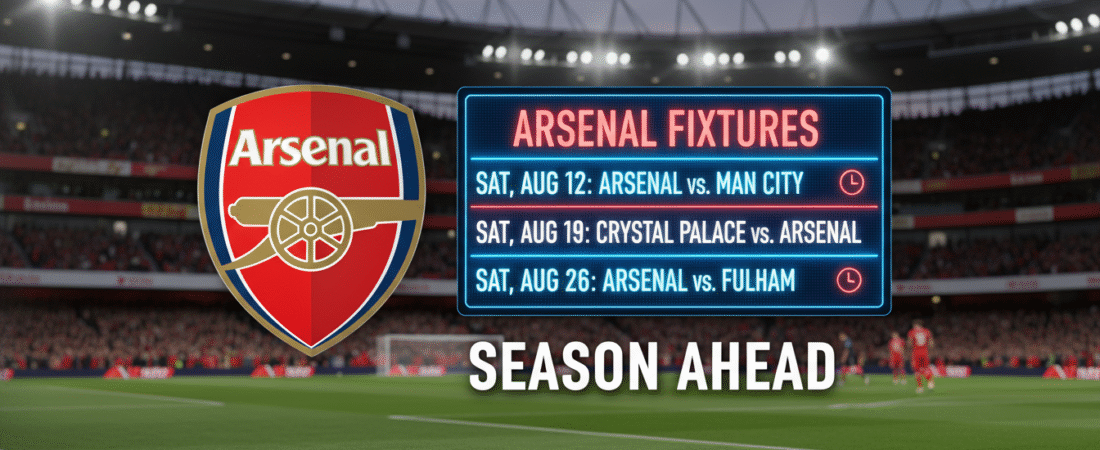 Arsenal

ARSENAL FIXTURES

SAT, AUG 12: ARSENAL vs. MAN CITY

SAT, AUG 19: CRYSTAL PALACE vs. ARSENAL

SAT, AUG 26: ARSENAL vs. FULHAM

SEASON AHEAD